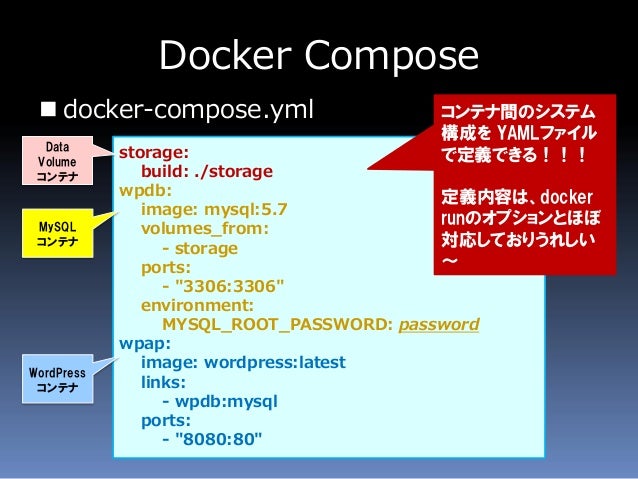 Docker Compose

■ docker-compose.yml

コンテナ間のシステム構成を YAMLファイルで定義できる！！！

定義内容は、docker runのオプションとほぼ対応しておりうれしい～

Data Volume コンテナ

MySQL コンテナ

WordPress コンテナ

storage:
  build: ./storage
wpdb:
  image: mysql:5.7
  volumes_from:
    - storage
  ports:
    - "3306:3306"
  environment:
    MYSQL_ROOT_PASSWORD: password
wpap:
  image: wordpress:latest
  links:
    - wpdb:mysql
  ports:
    - "8080:80"